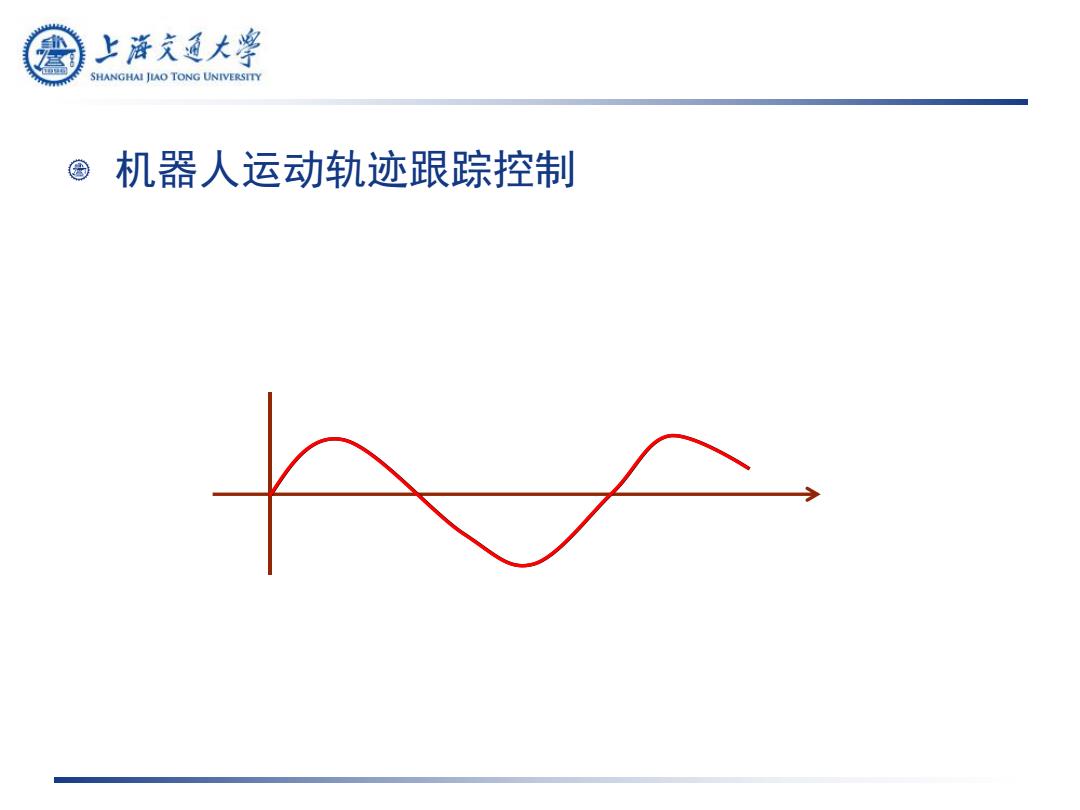 上海交通大學
SHANGHAI JIAO TONG UNIVERSITY

机器人运动轨迹跟踪控制